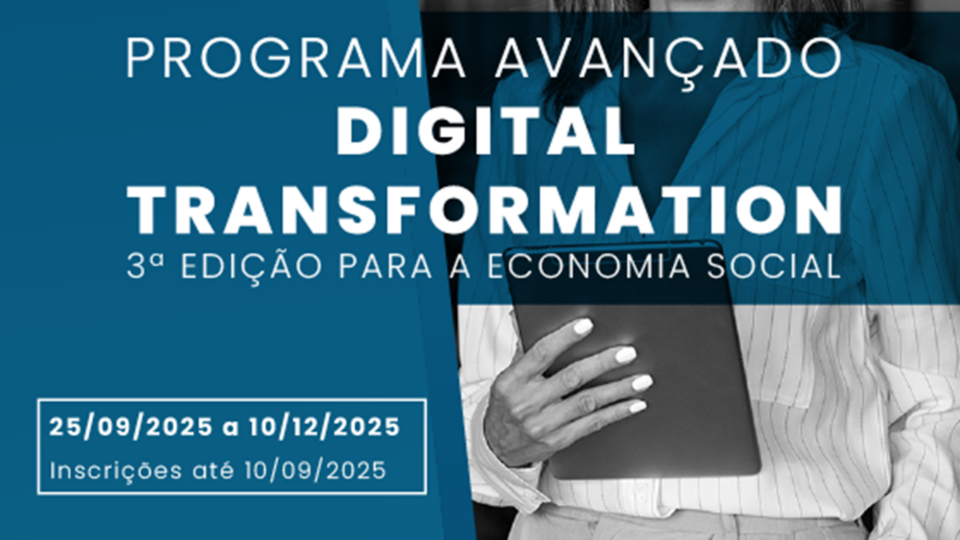 PROGRAMA AVANÇADO
DIGITAL TRANSFORMATION
3ª EDIÇÃO PARA A ECONOMIA SOCIAL

25/09/2025 a 10/12/2025
Inscrições até 10/09/2025